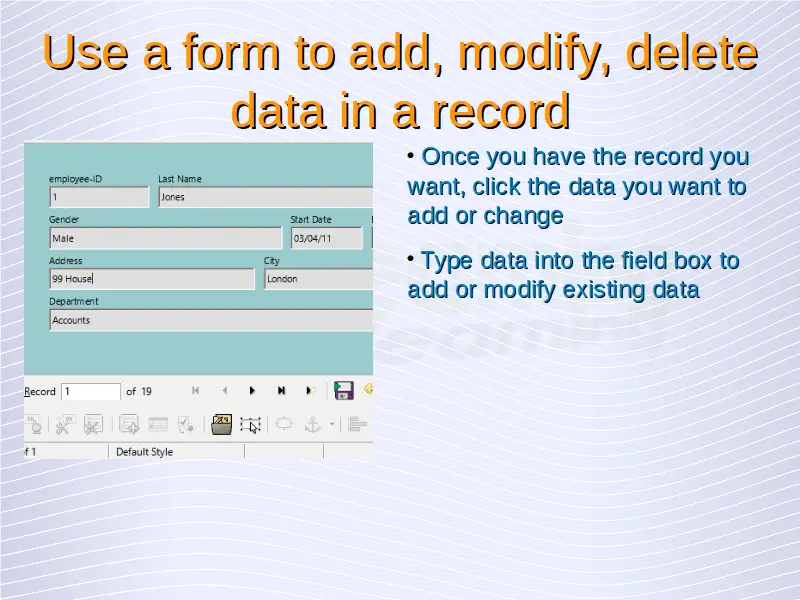 Use a form to add, modify, delete data in a record

employee-ID
1
Last Name
Jones
Gender
Male
Start Date
03/04/11
Address
99 House
City
London
Department
Accounts

Record 1 of 19

f 1
Default Style

• Once you have the record you want, click the data you want to add or change

• Type data into the field box to add or modify existing data